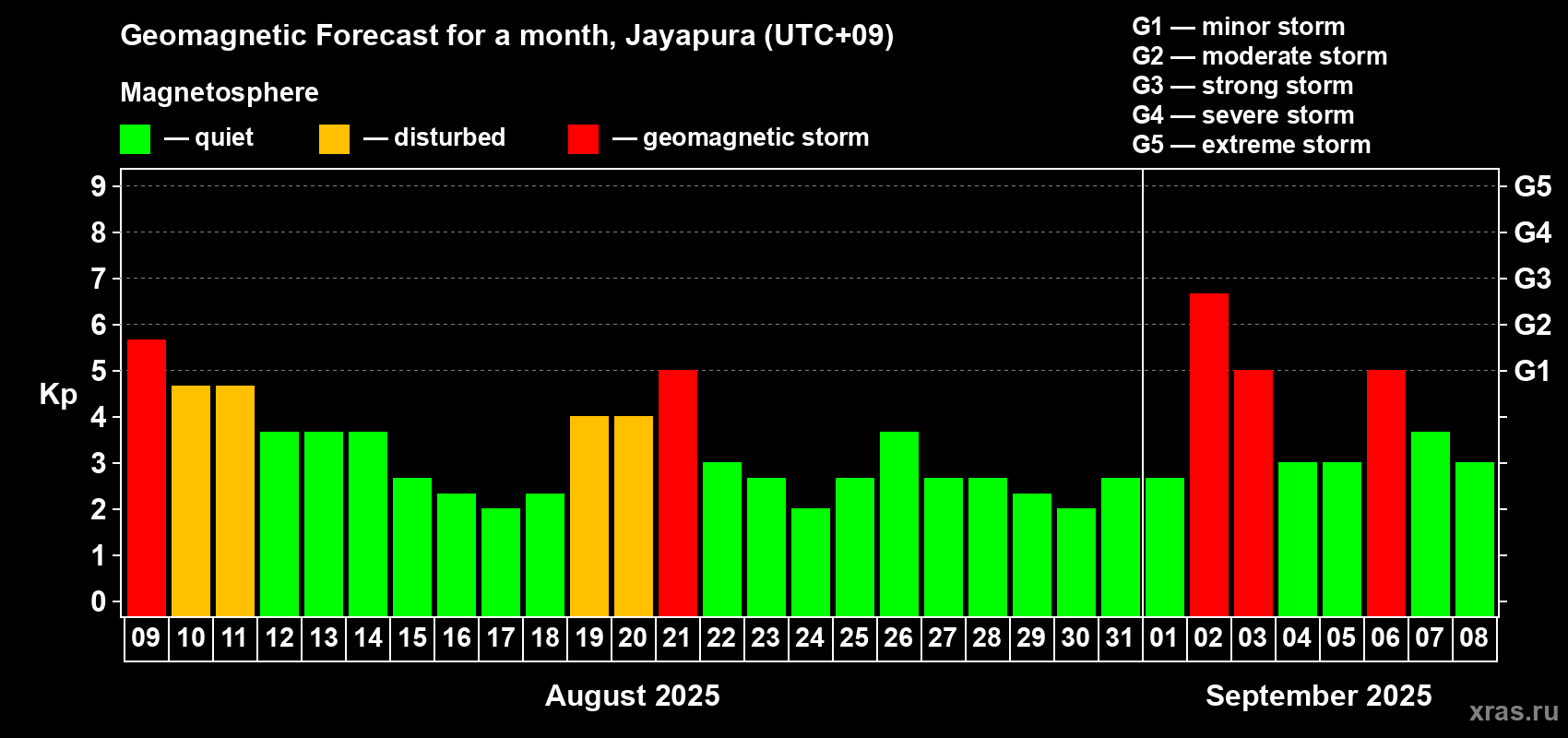 Geomagnetic Forecast for a month, Jayapura (UTC+09)

Magnetosphere

— quiet — disturbed — geomagnetic storm

G1 — minor storm
G2 — moderate storm
G3 — strong storm
G4 — severe storm
G5 — extreme storm

Kp

9
8
7
6
5
4
3
2
1
0

G5
G4
G3
G2
G1

09 10 11 12 13 14 15 16 17 18 19 20 21 22 23 24 25 26 27 28 29 30 31 01 02 03 04 05 06 07 08

August 2025

September 2025

xras.ru